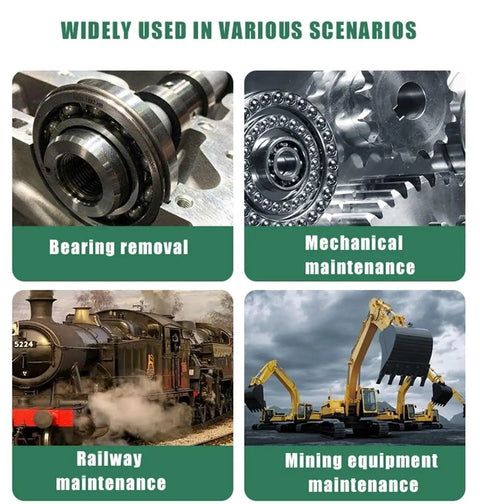 WIDELY USED IN VARIOUS SCENARIOS

Bearing removal

Mechanical maintenance

5224

Railway maintenance

Mining equipment maintenance